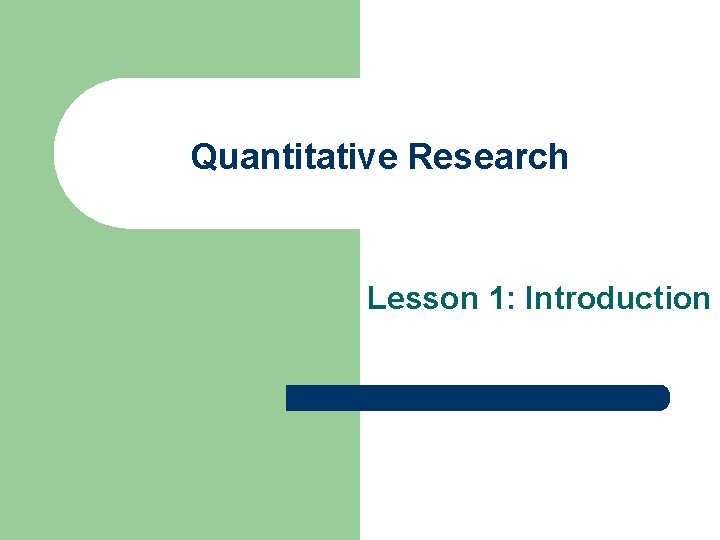 Quantitative Research

Lesson 1: Introduction